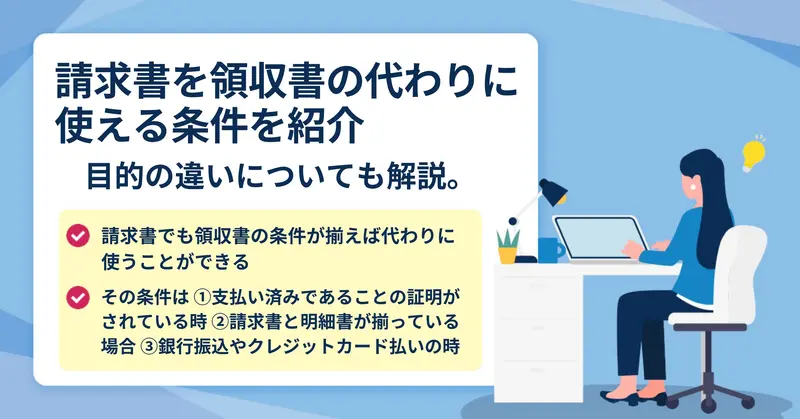 請求書を領収書の代わりに使える条件を紹介

目的の違いについても解説。

請求書でも領収書の条件が揃えば代わりに使うことができる

その条件は ①支払い済みであることの証明がされている時 ②請求書と明細書が揃っている場合 ③銀行振込やクレジットカード払いの時